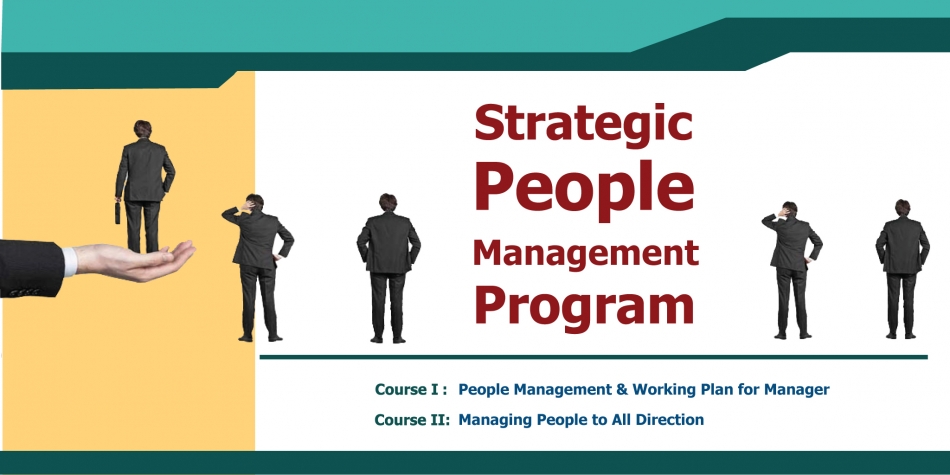 Strategic
People
Management
Program

Course I : People Management & Working Plan for Manager
Course II: Managing People to All Direction